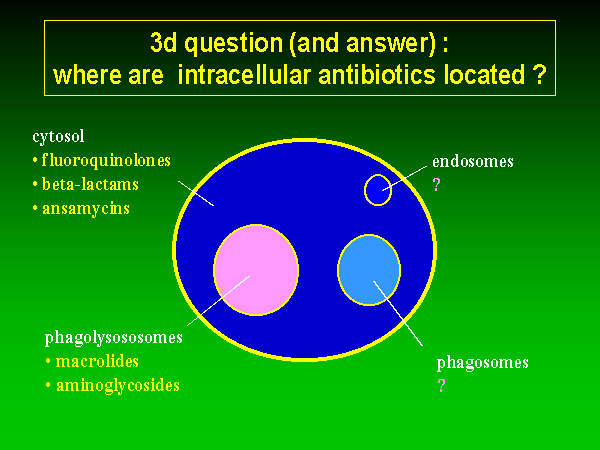 3d question (and answer) :
where are intracellular antibiotics located ?

cytosol
• fluoroquinolones
• beta-lactams
• ansamycins

endosomes
?

phagolysososomes
• macrolides
• aminoglycosides

phagosomes
?